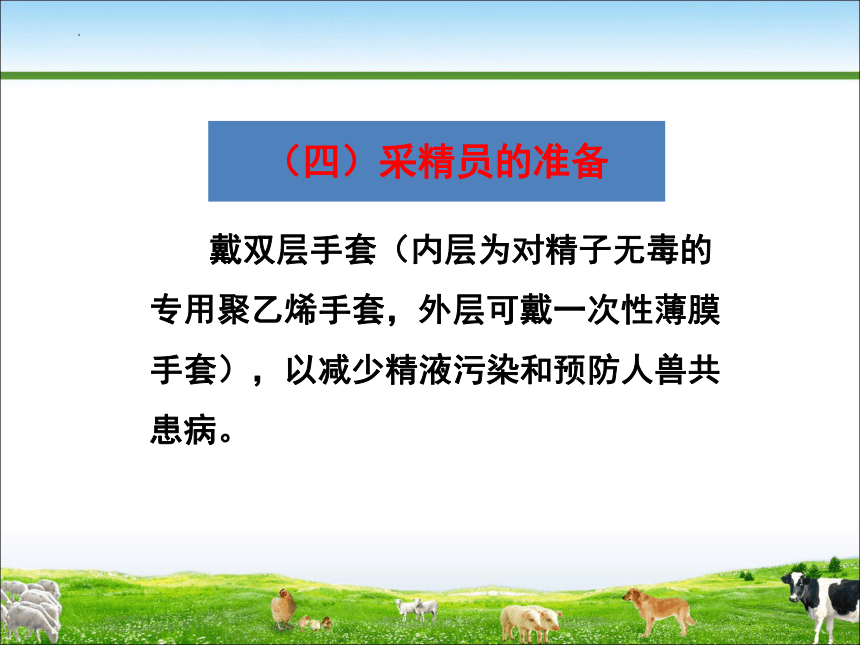 （四）采精员的准备

戴双层手套（内层为对精子无毒的专用聚乙烯手套，外层可戴一次性薄膜手套），以减少精液污染和预防人兽共患病。